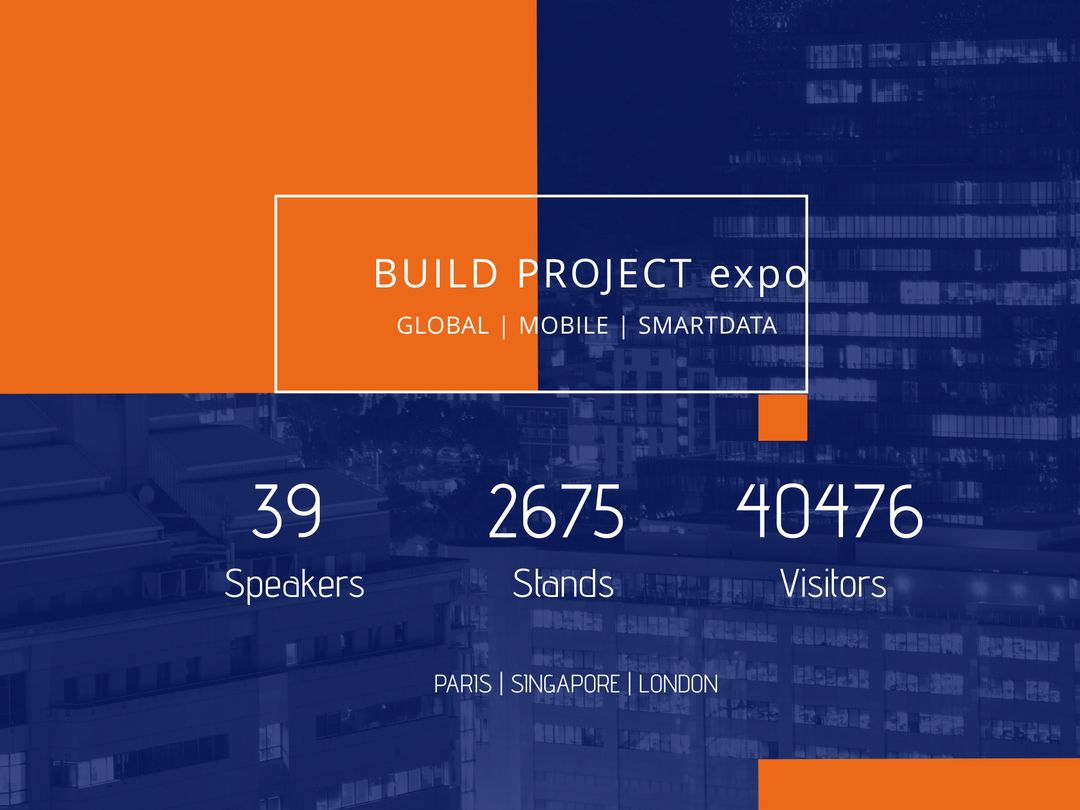 BUILD PROJECT expo

GLOBAL | MOBILE | SMARTDATA

39
Speakers

2675
Stands

40476
Visitors

PARIS | SINGAPORE | LONDON